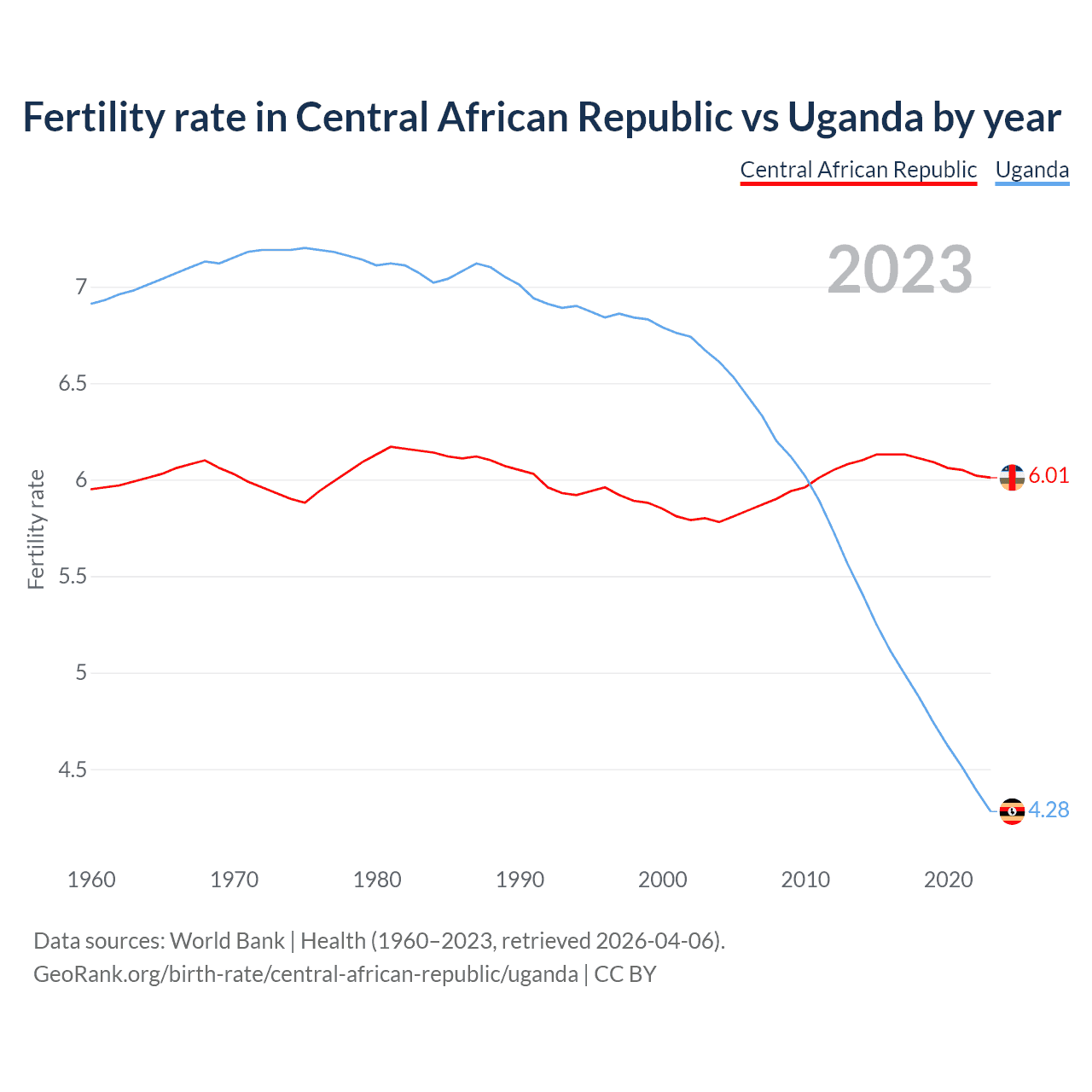 Fertility rate in Central African Republic vs Uganda by year

Central African Republic Uganda

2023

Fertility rate

7
6.5
6
5.5
5
4.5

6.01
4.28

1960 1970 1980 1990 2000 2010 2020

Data sources: World Bank | Health (1960–2023, retrieved 2026-04-06).
GeoRank.org/birth-rate/central-african-republic/uganda | CC BY